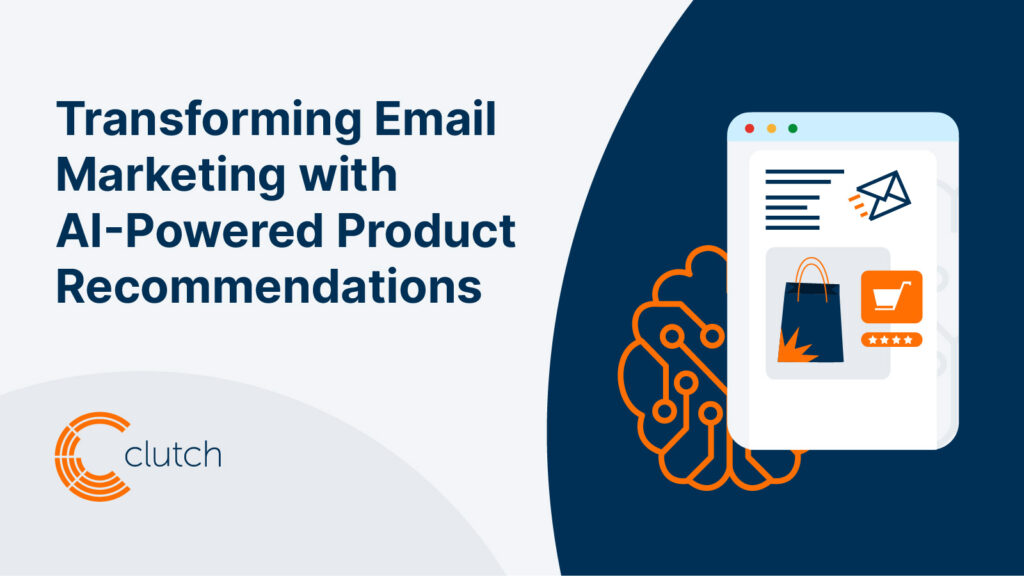 Transforming Email Marketing with AI-Powered Product Recommendations

clutch